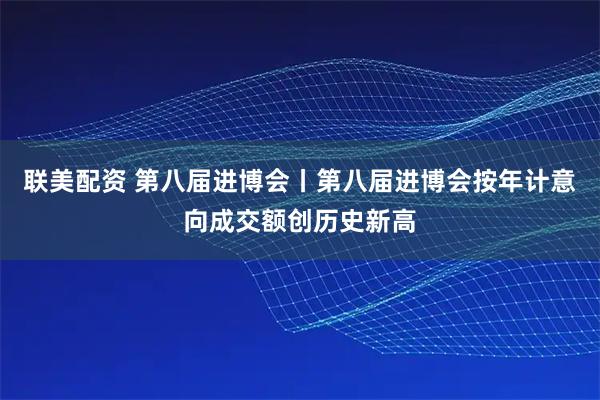 联美配资 第八届进博会丨第八届进博会按年计意向成交额创历史新高